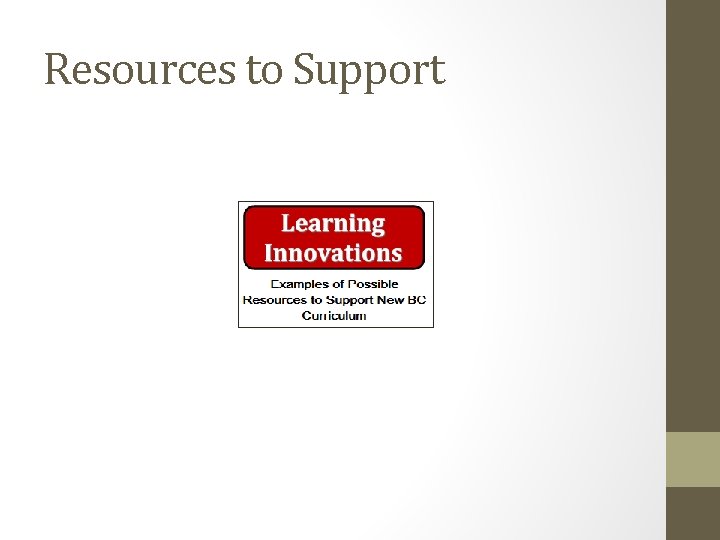 Resources to Support

Learning Innovations

Examples of Possible Resources to Support New BC Curriculum